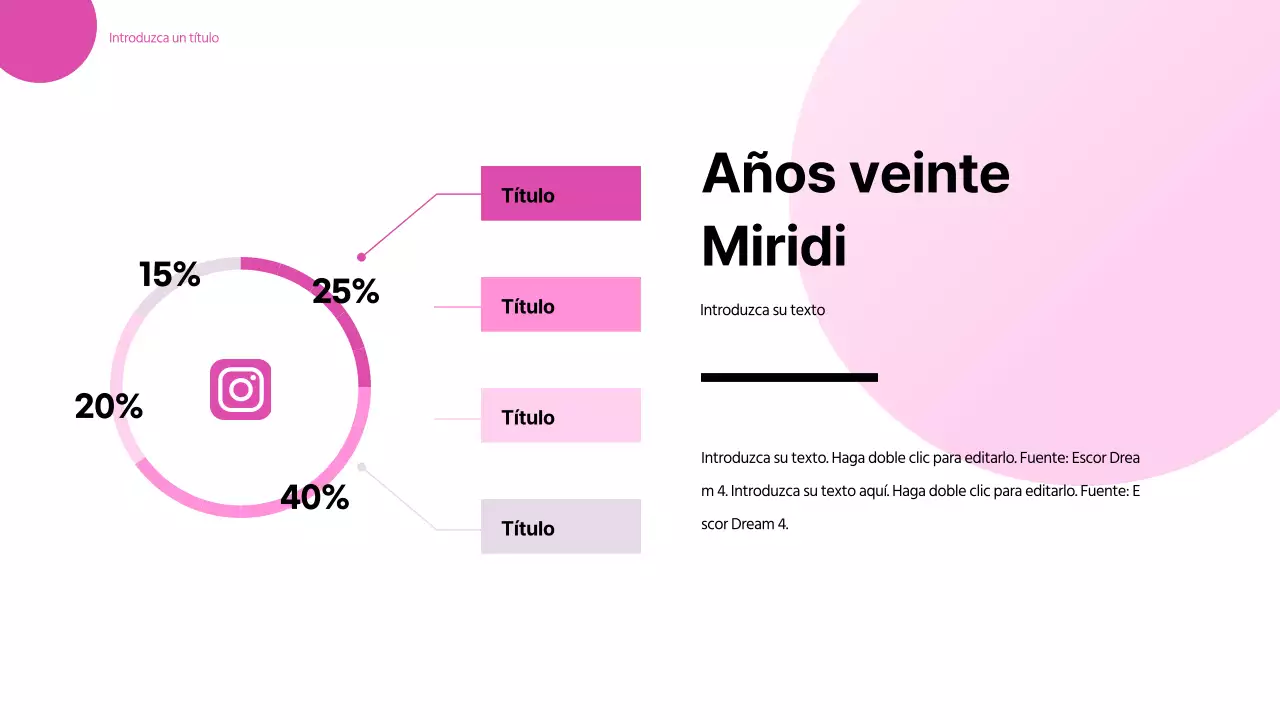 Introduzca un título

15%

25%

20%

40%

Título

Título

Título

Título

Años veinte Miridi

Introduzca su texto

Introduzca su texto. Haga doble clic para editarlo. Fuente: Escor Dream 4. Introduzca su texto aquí. Haga doble clic para editarlo. Fuente: Escor Dream 4.